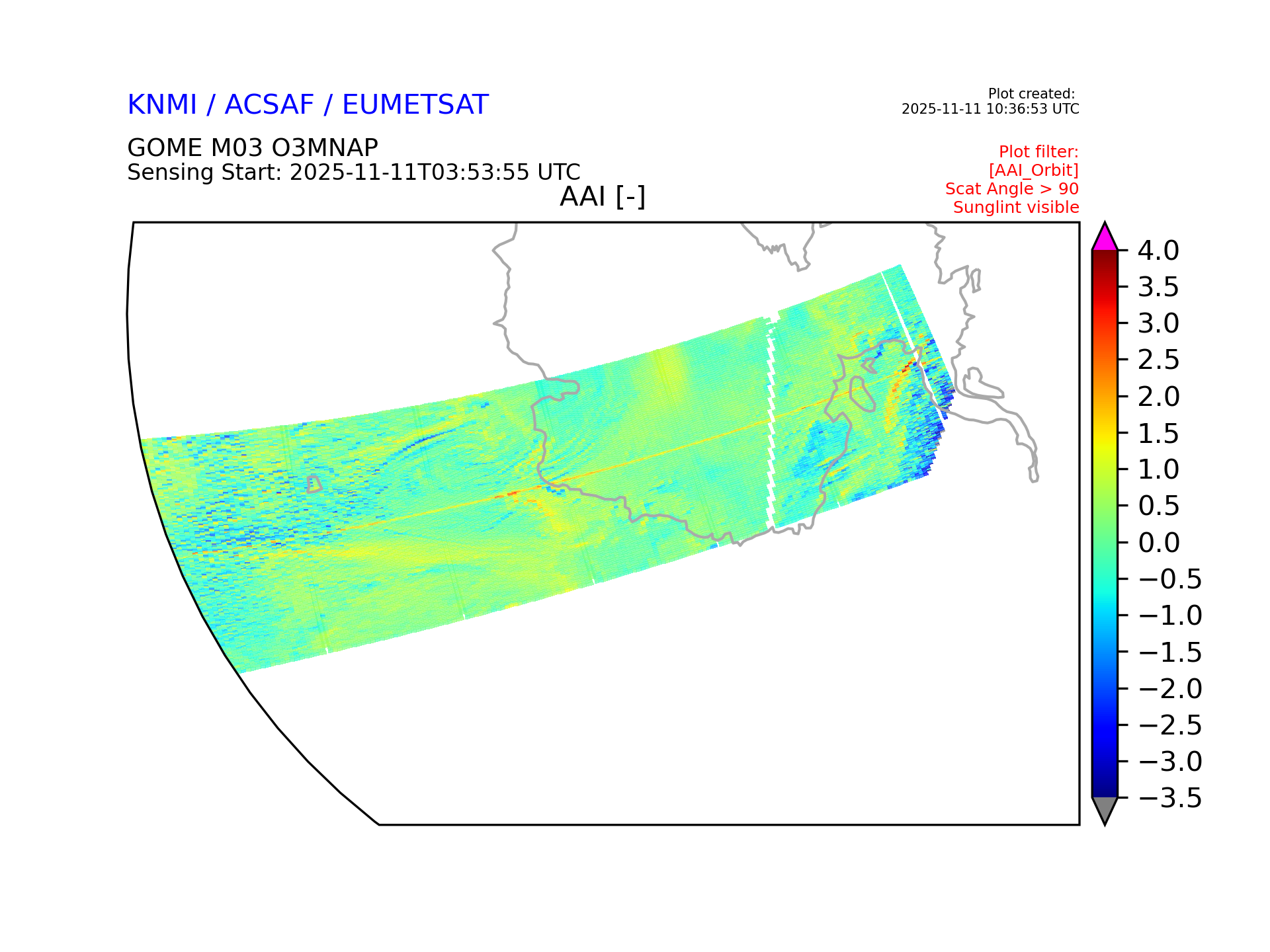 KNMI / ACSAF / EUMETSAT

Plot created:
2025-11-11 10:36:53 UTC

GOME M03 O3MNAP
Sensing Start: 2025-11-11T03:53:55 UTC

Plot filter:
[AAI_Orbit]
Scat Angle > 90
Sunglint visible

AAI [-]

4.0
3.5
3.0
2.5
2.0
1.5
1.0
0.5
0.0
−0.5
−1.0
−1.5
−2.0
−2.5
−3.0
−3.5